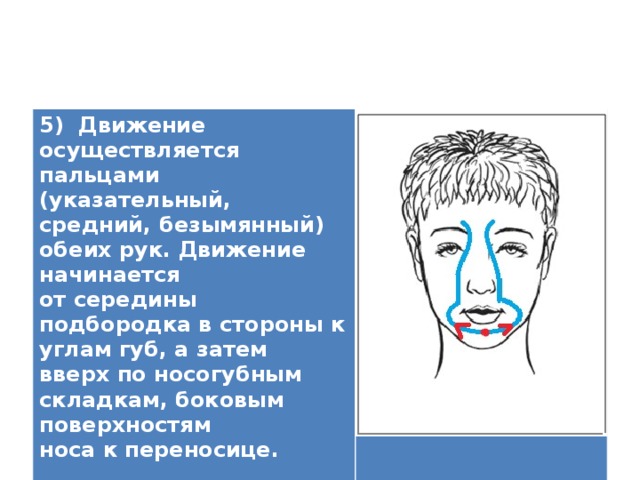 5) Движение осуществляется пальцами (указательный, средний, безымянный) обеих рук. Движение начинается от середины подбородка в стороны к углам губ, а затем вверх по носогубным складкам, боковым поверхностям носа к переносице.